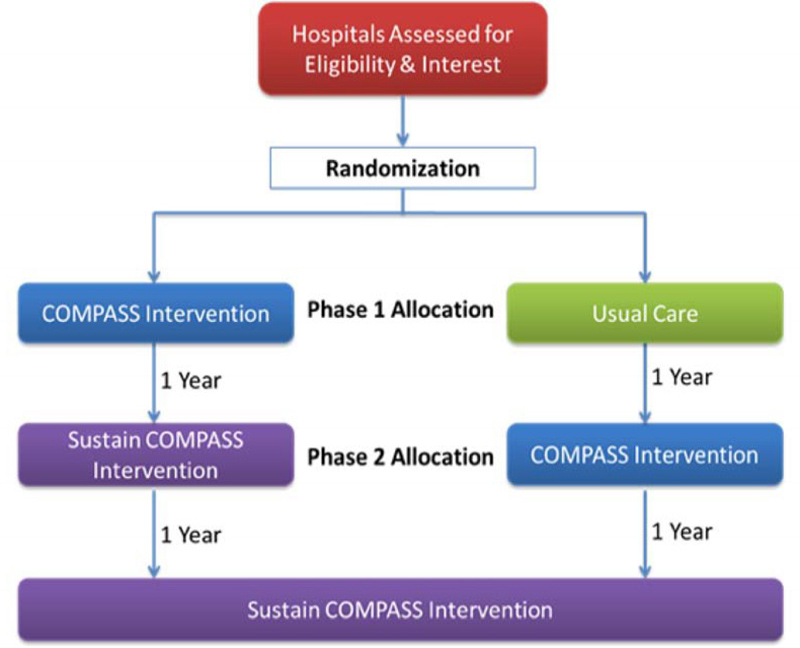 Hospitals Assessed for Eligibility & Interest

Randomization

COMPASS Intervention

Phase 1 Allocation

Usual Care

1 Year

1 Year

Sustain COMPASS Intervention

Phase 2 Allocation

COMPASS Intervention

1 Year

1 Year

Sustain COMPASS Intervention